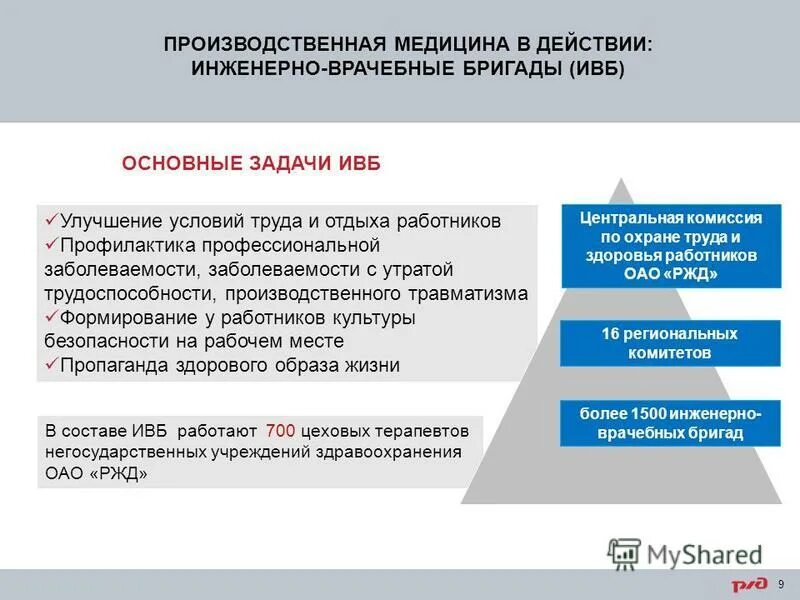 ПРОИЗВОДСТВЕННАЯ МЕДИЦИНА В ДЕЙСТВИИ: ИНЖЕНЕРНО-ВРАЧЕБНЫЕ БРИГАДЫ (ИВБ)

ОСНОВНЫЕ ЗАДАЧИ ИВБ

✓Улучшение условий труда и отдыха работников
✓Профилактика профессиональной заболеваемости, заболеваемости с утратой трудоспособности, производственного травматизма
✓Формирование у работников культуры безопасности на рабочем месте
✓Пропаганда здорового образа жизни

В составе ИВБ работают 700 цеховых терапевтов негосударственных учреждений здравоохранения ОАО «РЖД»

Центральная комиссия по охране труда и здоровья работников ОАО «РЖД»

16 региональных комитетов

более 1500 инженерно-врачебных бригад

MyShared

РЖД

9